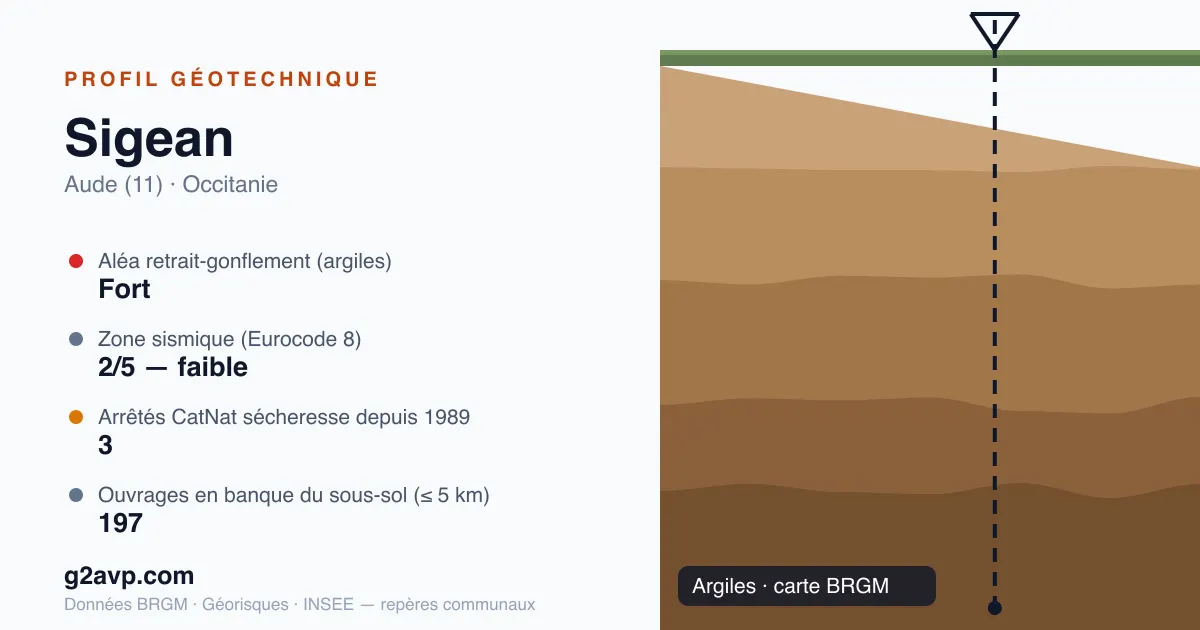 PROFIL GÉOTECHNIQUE

Sigean

Aude (11) · Occitanie

Aléa retrait-gonflement (argiles)
Fort

Zone sismique (Eurocode 8)
2/5 — faible

Arrêtés CatNat sécheresse depuis 1989
3

Ouvrages en banque du sous-sol (≤ 5 km)
197

g2avp.com

Données BRGM · Géorisques · INSEE — repères communaux

Argiles · carte BRGM